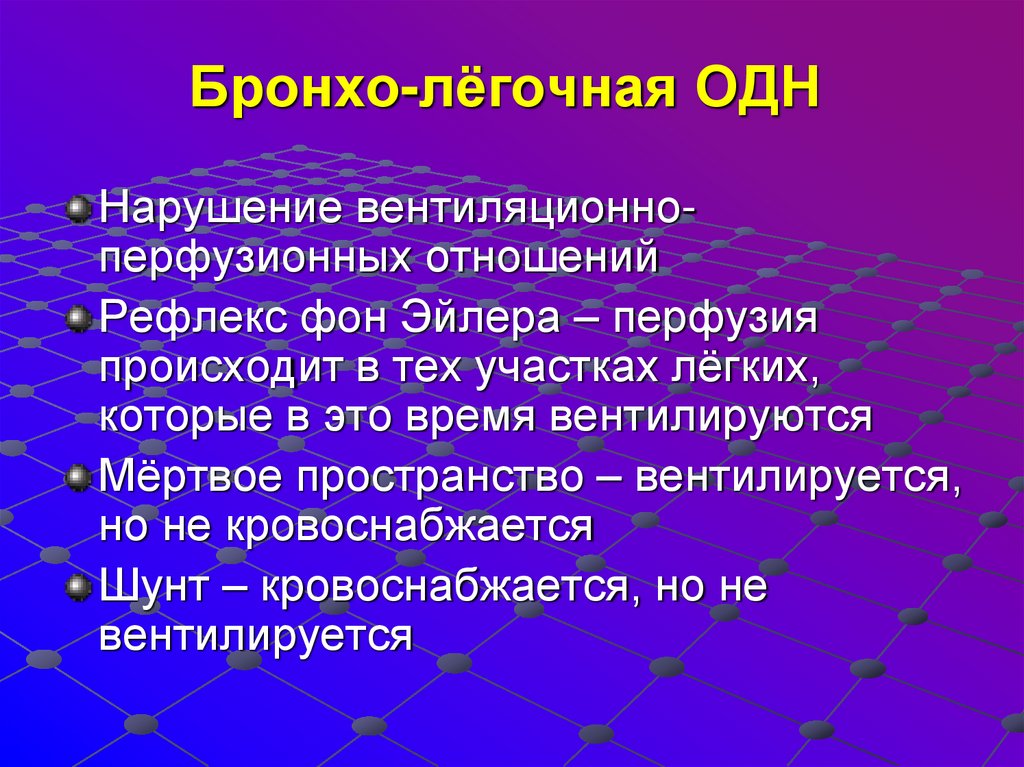 Бронхо-лёгочная ОДН

Нарушение вентиляционно-перфузионных отношений

Рефлекс фон Эйлера – перфузия происходит в тех участках лёгких, которые в это время вентилируются

Мёртвое пространство – вентилируется, но не кровоснабжается

Шунт – кровоснабжается, но не вентилируется